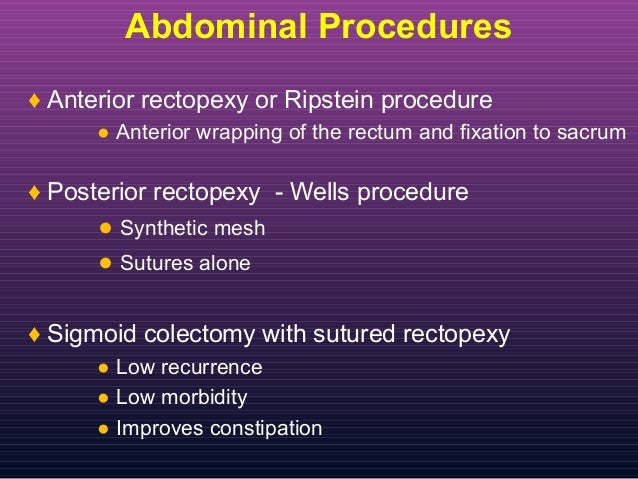 Abdominal Procedures

♦ Anterior rectopexy or Ripstein procedure
● Anterior wrapping of the rectum and fixation to sacrum

♦ Posterior rectopexy - Wells procedure
● Synthetic mesh
● Sutures alone

♦ Sigmoid colectomy with sutured rectopexy
● Low recurrence
● Low morbidity
● Improves constipation